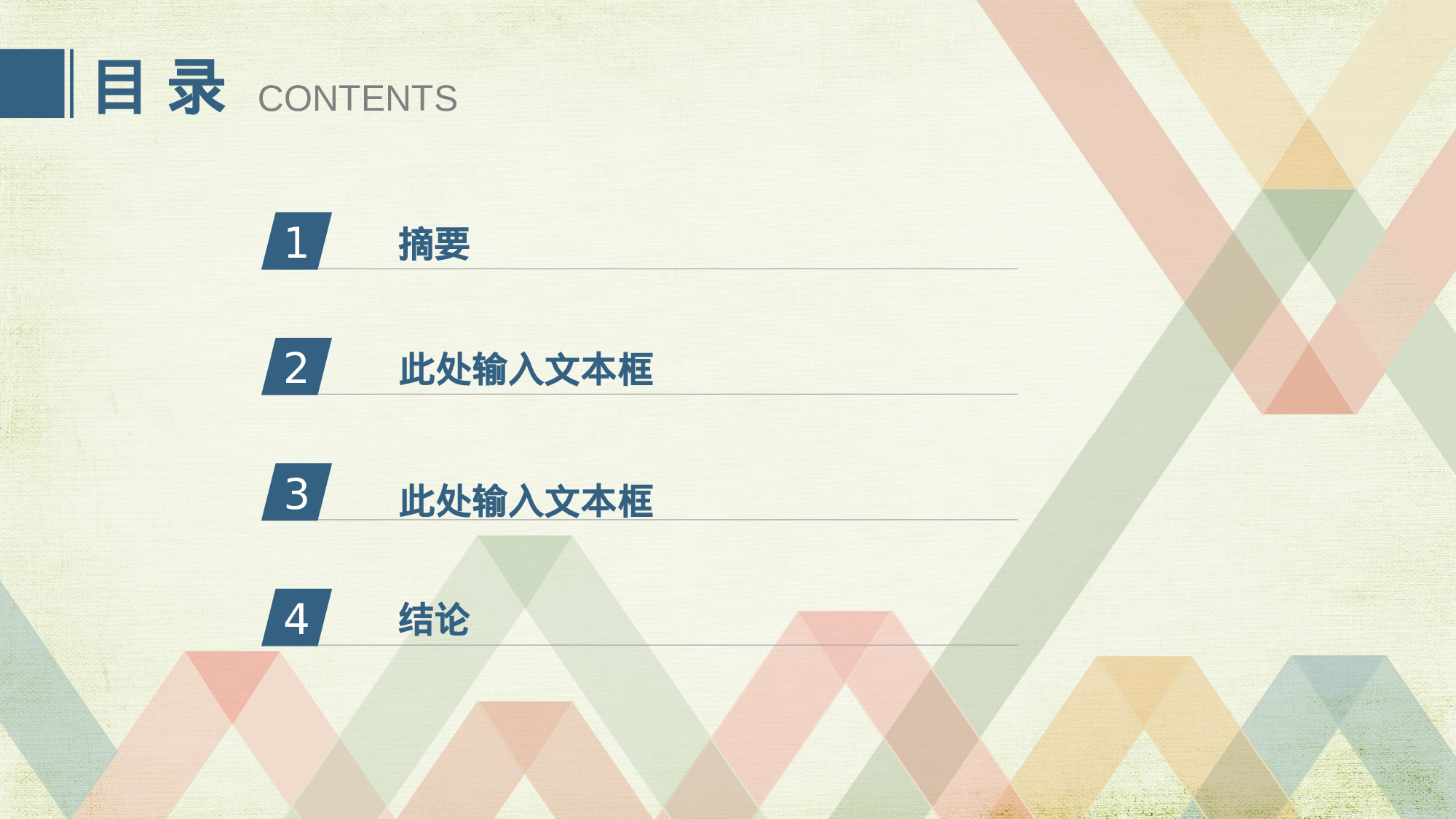 目 录 CONTENTS

1 摘要

2 此处输入文本框

3 此处输入文本框

4 结论